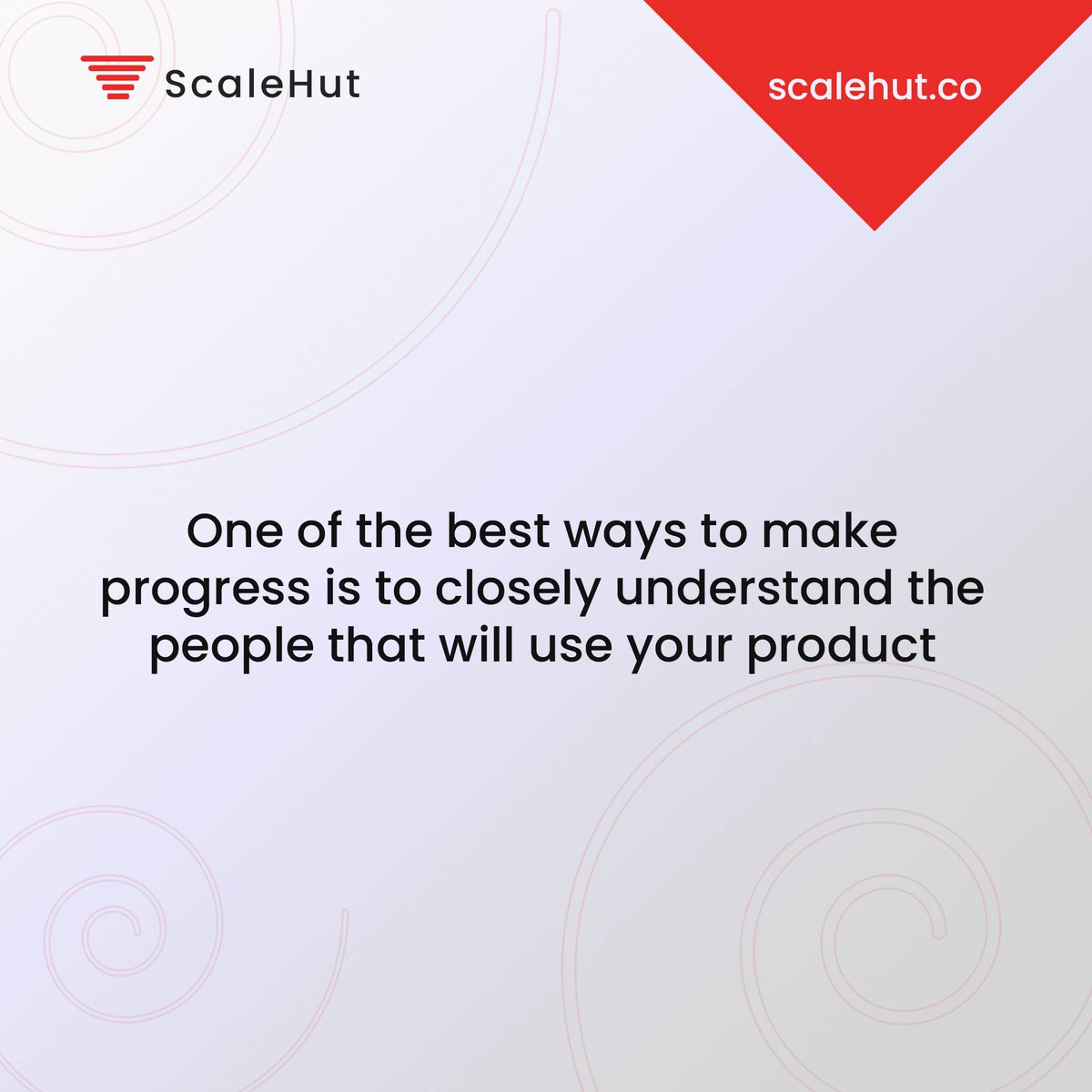 ScaleHut

scalehut.co

One of the best ways to make progress is to closely understand the people that will use your product